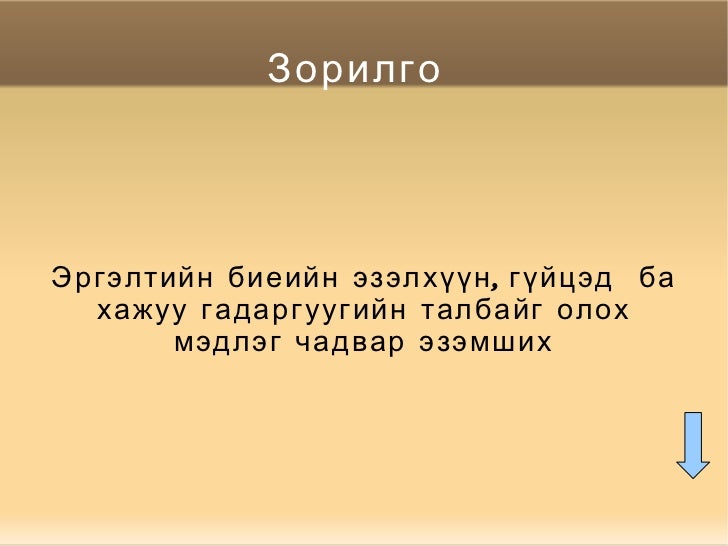 Зорилго

Эргэлтийн биеийн эзэлхүүн, гүйцэд ба хажуу гадаргуугийн талбайг олох мэдлэг чадвар эзэмших